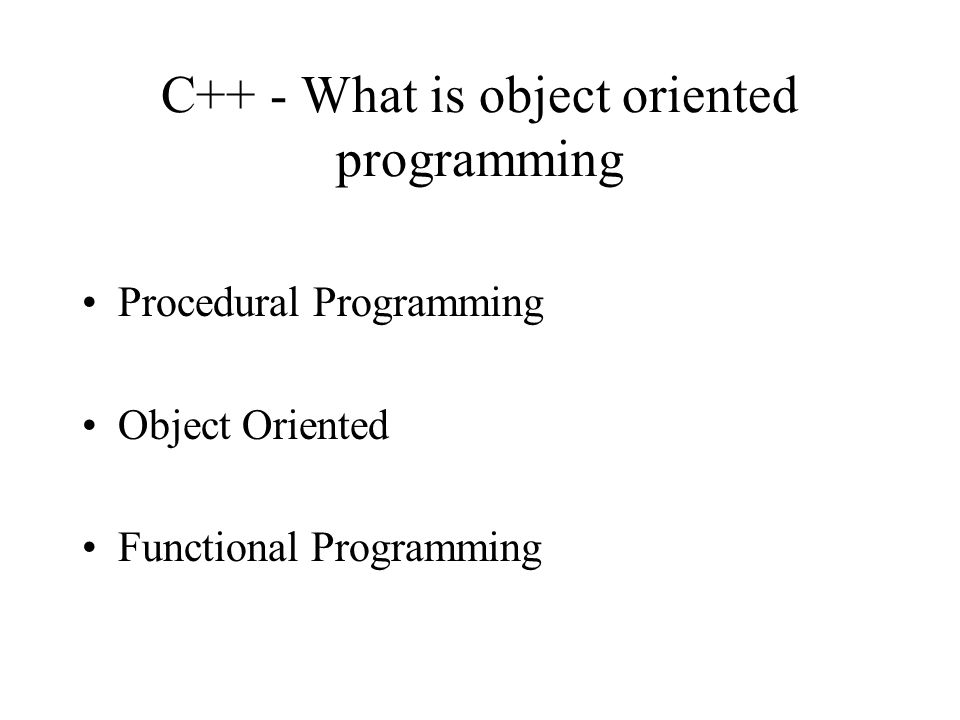 C++ - What is object oriented programming

• Procedural Programming

• Object Oriented

• Functional Programming